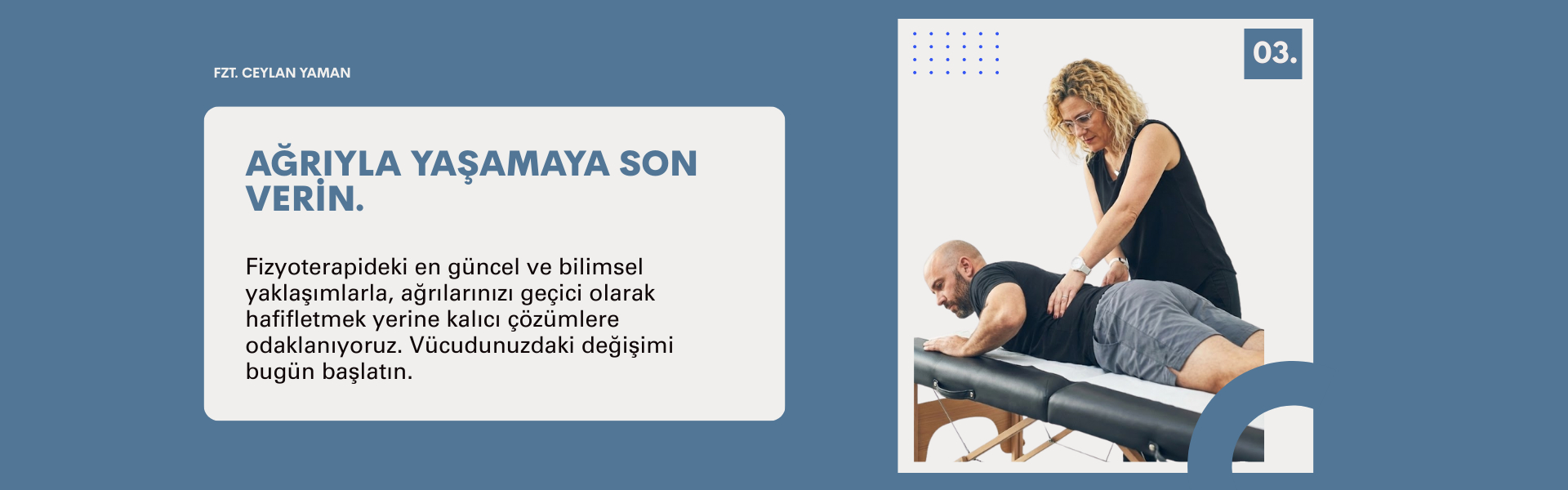 FZT. CEYLAN YAMAN

AĞRIYLA YAŞAMAYA SON VERİN.

Fizyoterapideki en güncel ve bilimsel yaklaşımlarla, ağrılarınızı geçici olarak hafifletmek yerine kalıcı çözümlere odaklanıyoruz. Vücudunuzdaki değişimi bugün başlatın.

03.